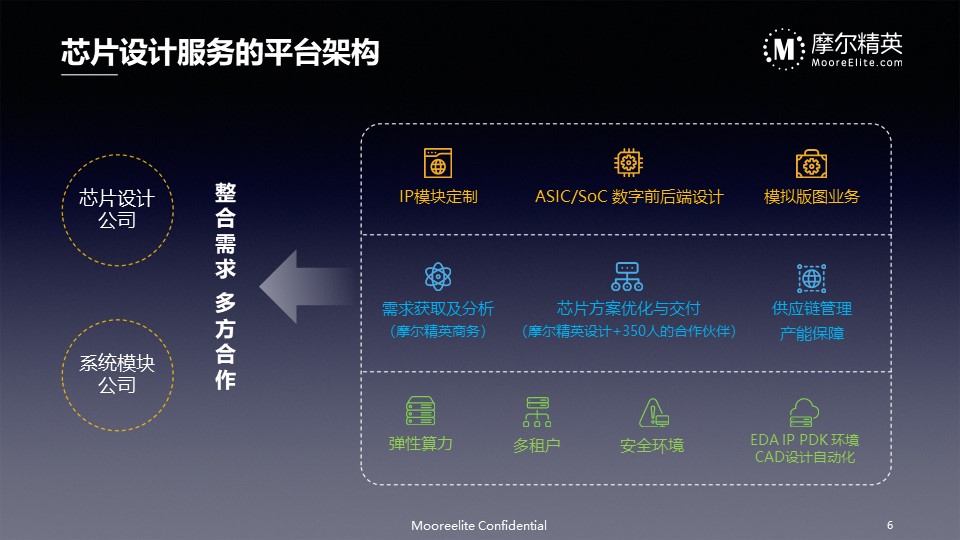 芯片设计服务的平台架构

M 摩尔精英 MooreElite.com

芯片设计公司

系统模块公司

整合需求 多方合作

IP模块定制

ASIC/SoC 数字前后端设计

模拟版图业务

需求获取及分析
（摩尔精英商务）

芯片方案优化与交付
（摩尔精英设计+350人的合作伙伴）

供应链管理
产能保障

弹性算力

多租户

安全环境

EDA IP PDK 环境
CAD设计自动化

Mooreelite Confidential

6